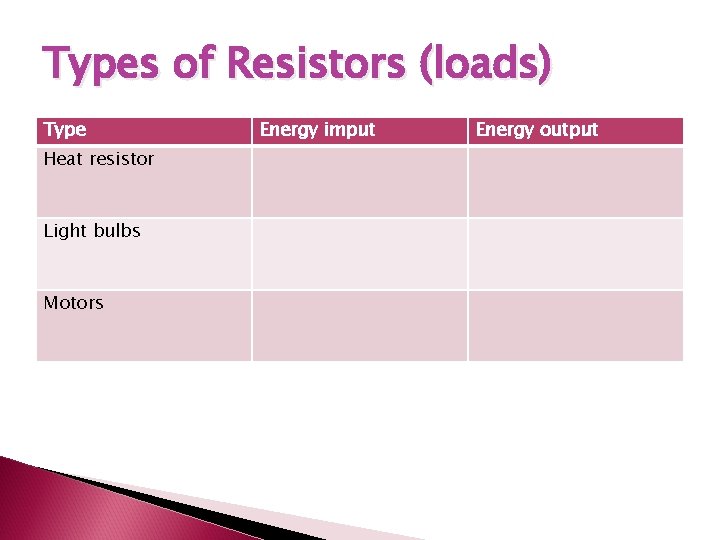 Types of Resistors (loads)

| Type | Energy imput | Energy output |
|---|---|---|
| Heat resistor | | |
| Light bulbs | | |
| Motors | | |